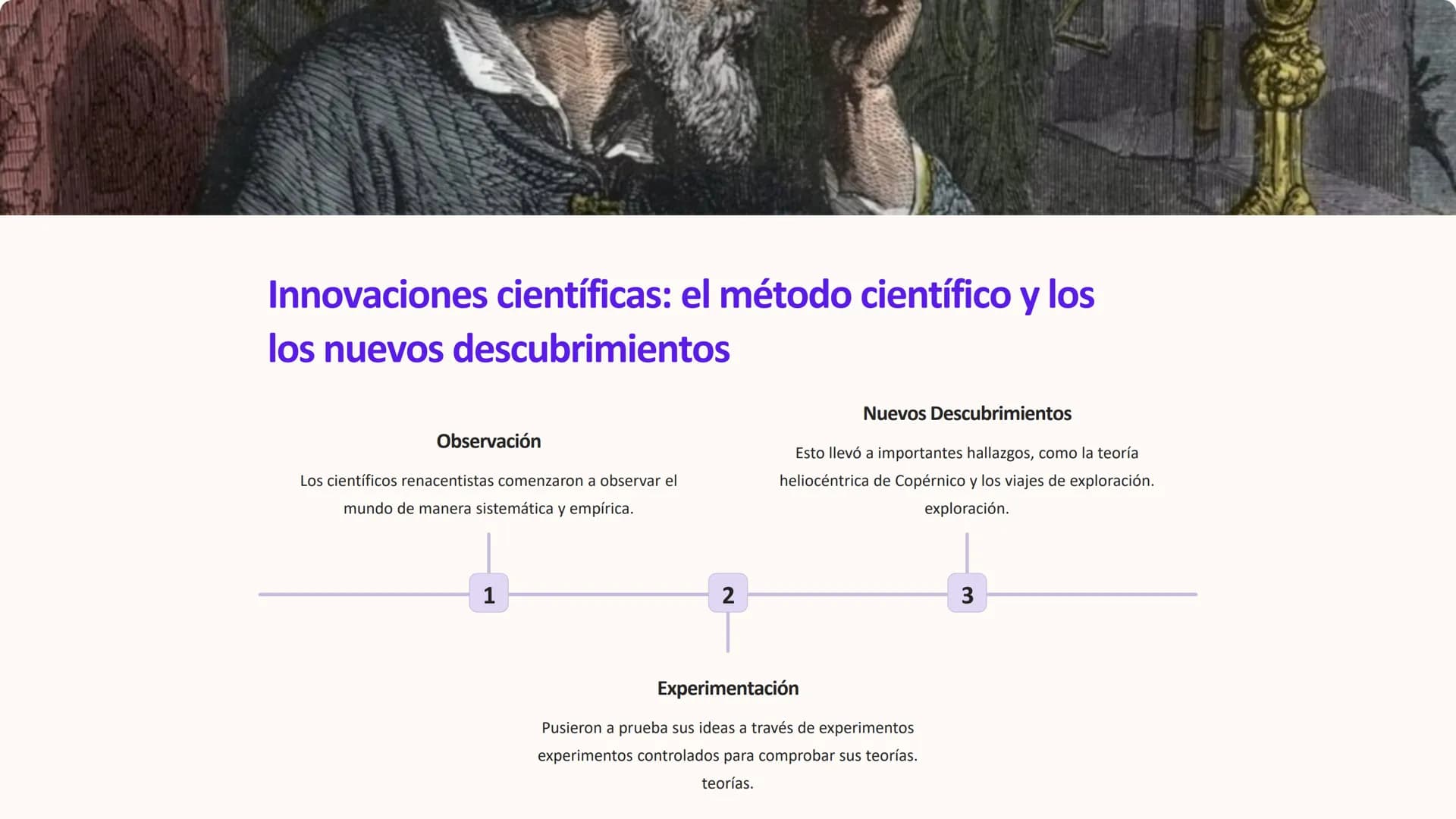 Innovaciones científicas: el método científico y los los nuevos descubrimientos

Observación

Los científicos renacentistas comenzaron a observar el mundo de manera sistemática y empírica.

Nuevos Descubrimientos

Esto llevó a importantes hallazgos, como la teoría heliocéntrica de Copérnico y los viajes de exploración. exploración.

1

2

3

Experimentación

Pusieron a prueba sus ideas a través de experimentos experimentos controlados para comprobar sus teorías. teorías.